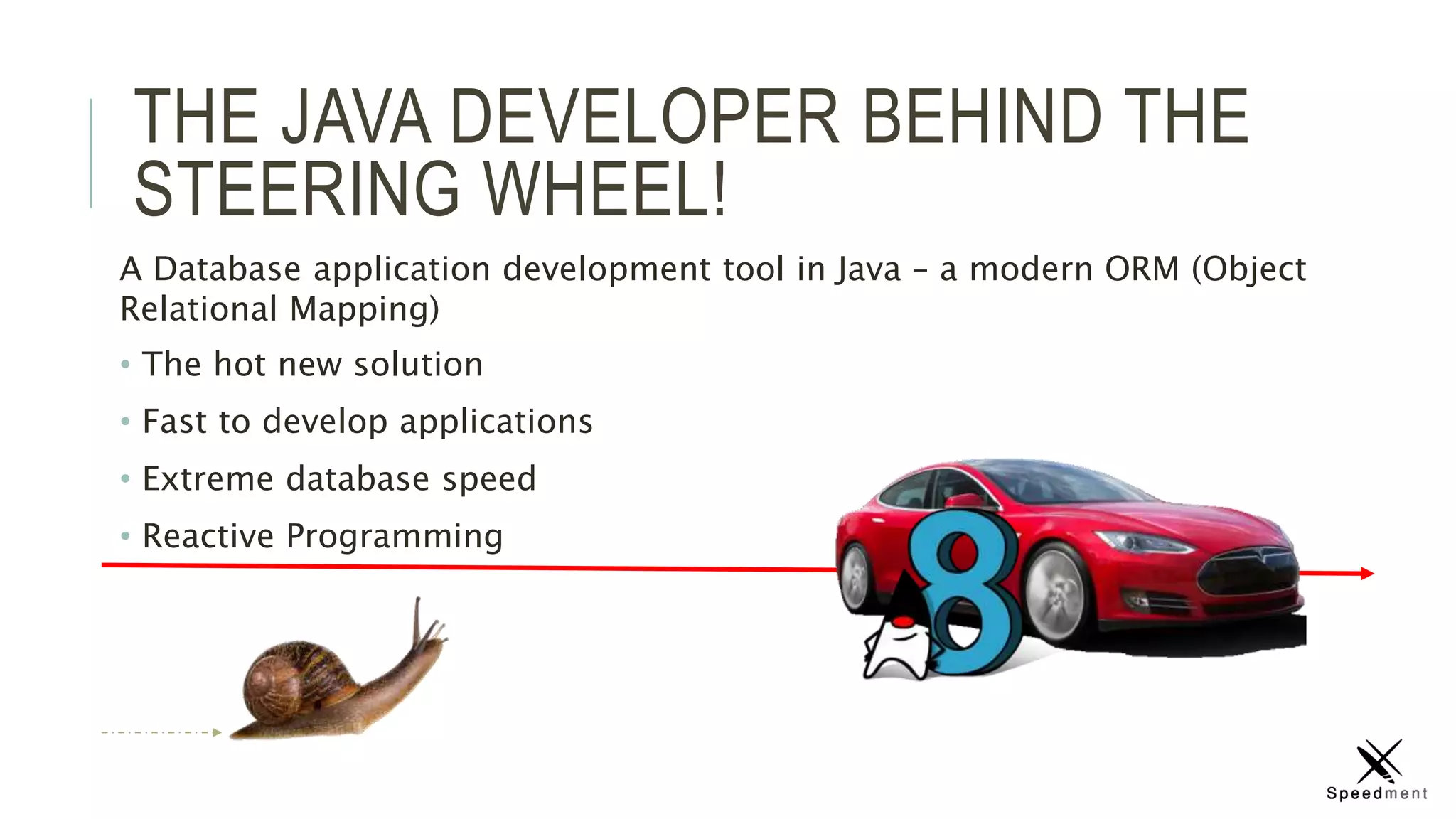 THE JAVA DEVELOPER BEHIND THE STEERING WHEEL!

A Database application development tool in Java – a modern ORM (Object Relational Mapping)

• The hot new solution
• Fast to develop applications
• Extreme database speed
• Reactive Programming

8

Speedment